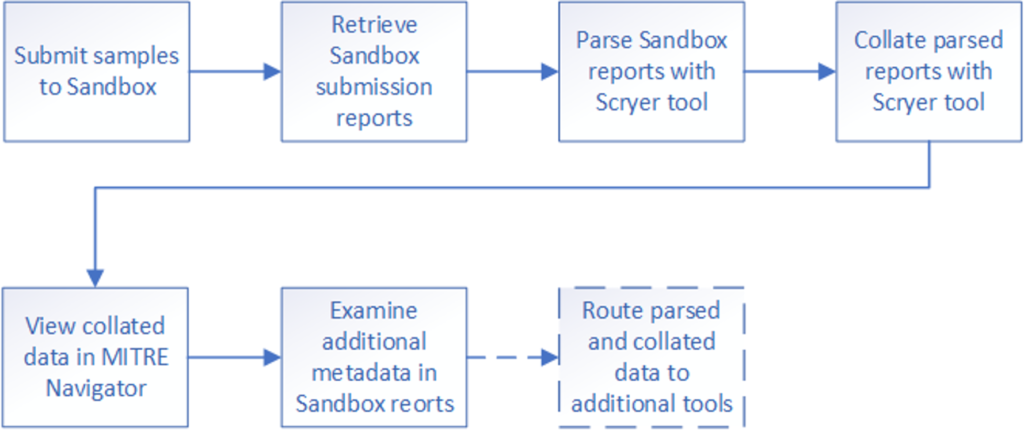 Submit samples to Sandbox

Retrieve Sandbox submission reports

Parse Sandbox reports with Scryer tool

Collate parsed reports with Scryer tool

View collated data in MITRE Navigator

Examine additional metadata in Sandbox reorts

Route parsed and collated data to additional tools